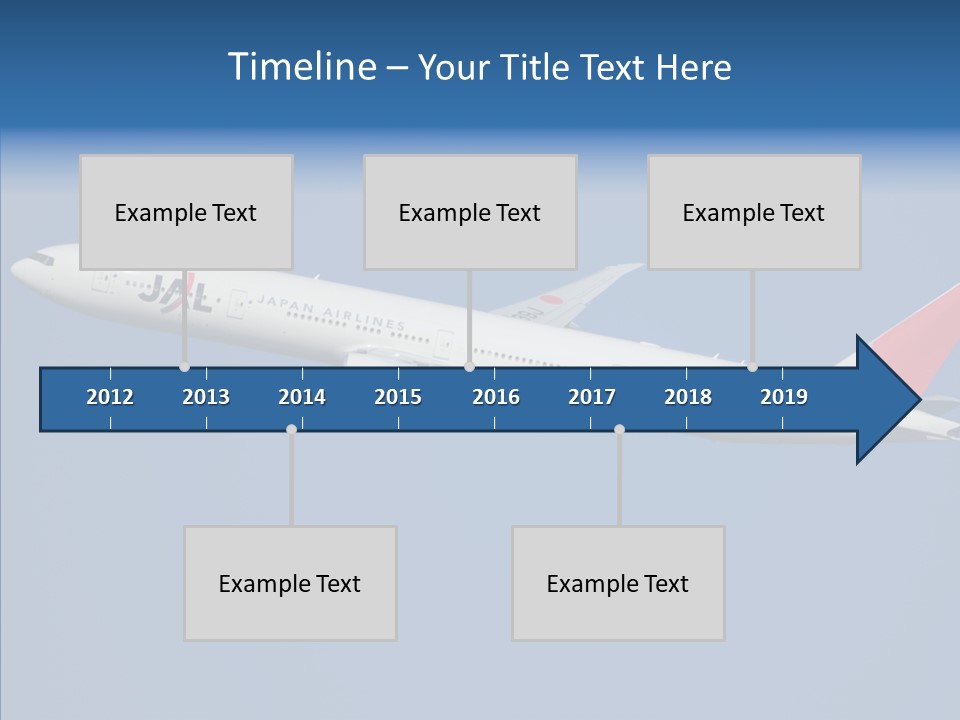 Timeline – Your Title Text Here

Example Text

Example Text

Example Text

JAL JAPAN AIRLINES

2012 2013 2014 2015 2016 2017 2018 2019

Example Text

Example Text